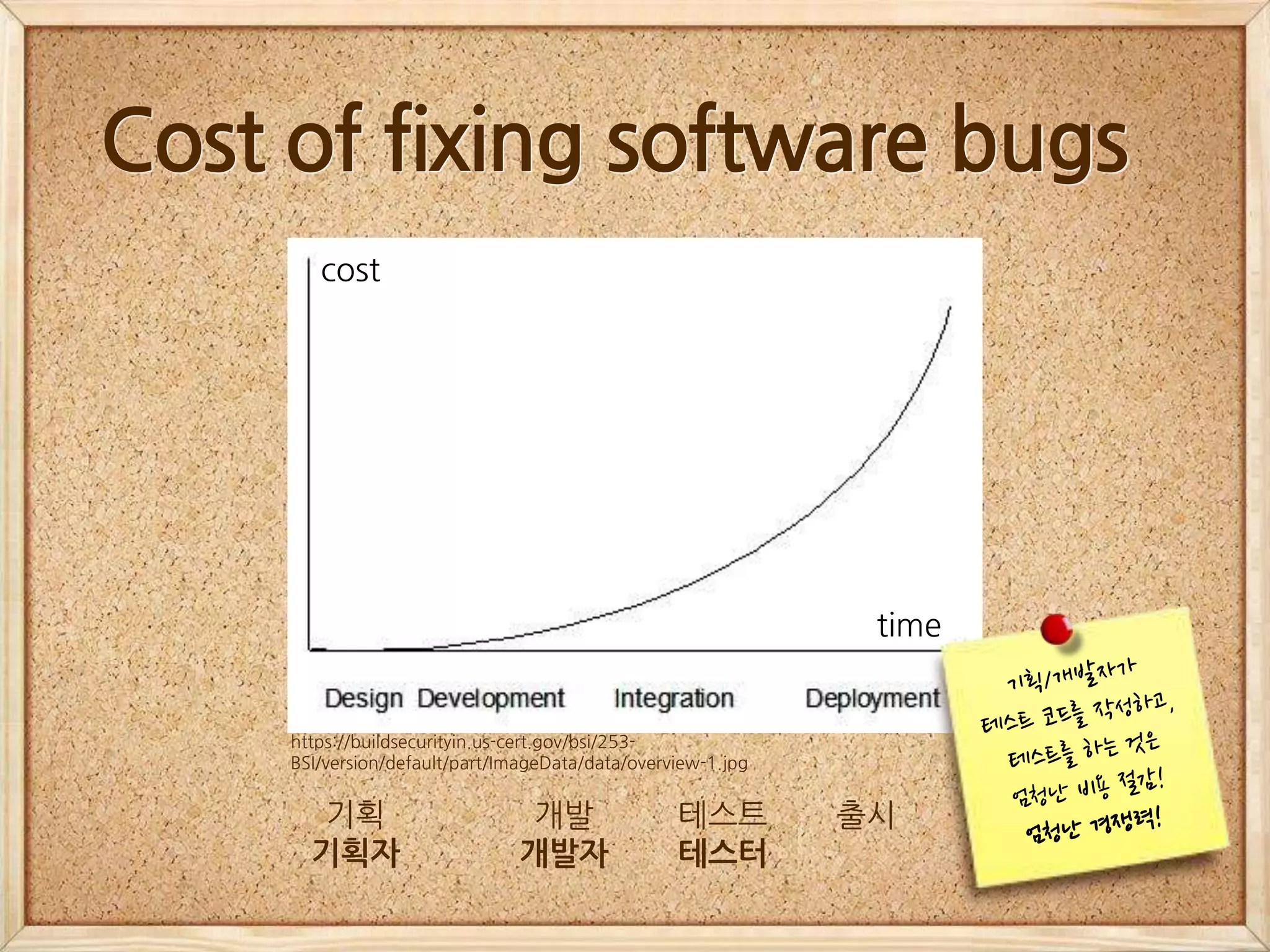 Cost of fixing software bugs

cost

time

Design Development Integration Deployment

https://buildsecurityin.us-cert.gov/bsi/253-BSI/version/default/part/ImageData/data/overview-1.jpg

기획 개발 테스트 출시
기획자 개발자 테스터

기획/개발자가
테스트 코드를 작성하고,
테스트를 하는 것은
엄청난 비용 절감!
엄청난 경쟁력!